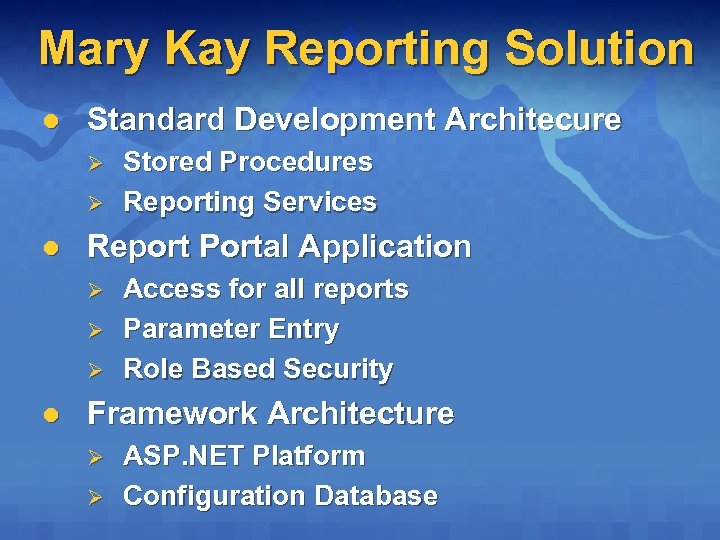 Mary Kay Reporting Solution

- Standard Development Architecure
  - Stored Procedures
  - Reporting Services
- Report Portal Application
  - Access for all reports
  - Parameter Entry
  - Role Based Security
- Framework Architecture
  - ASP.NET Platform
  - Configuration Database